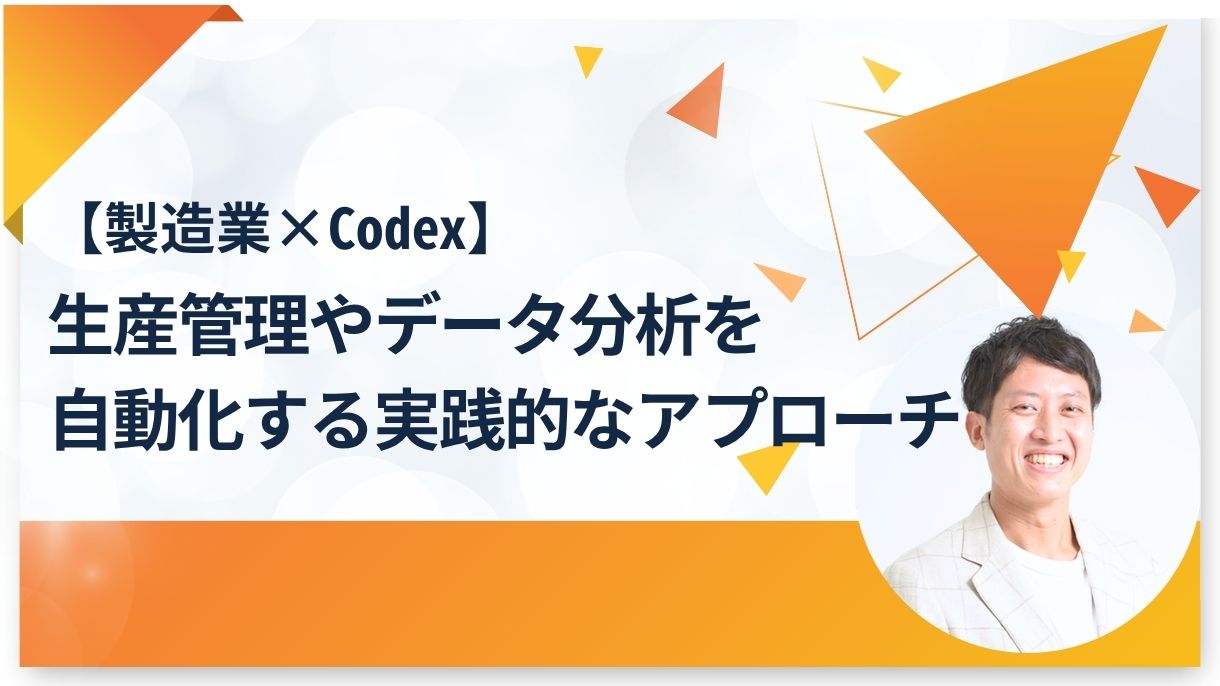 【製造業×Codex】
生産管理やデータ分析を
自動化する実践的なアプローチ